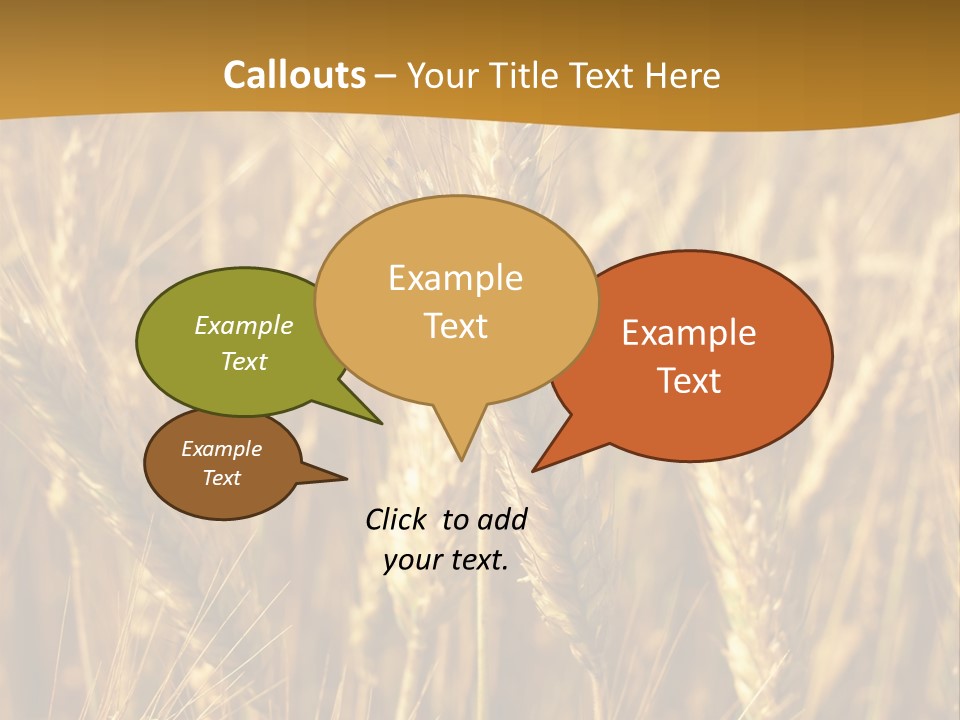 Callouts – Your Title Text Here

Example Text

Example Text

Example Text

Example Text

Click to add your text.